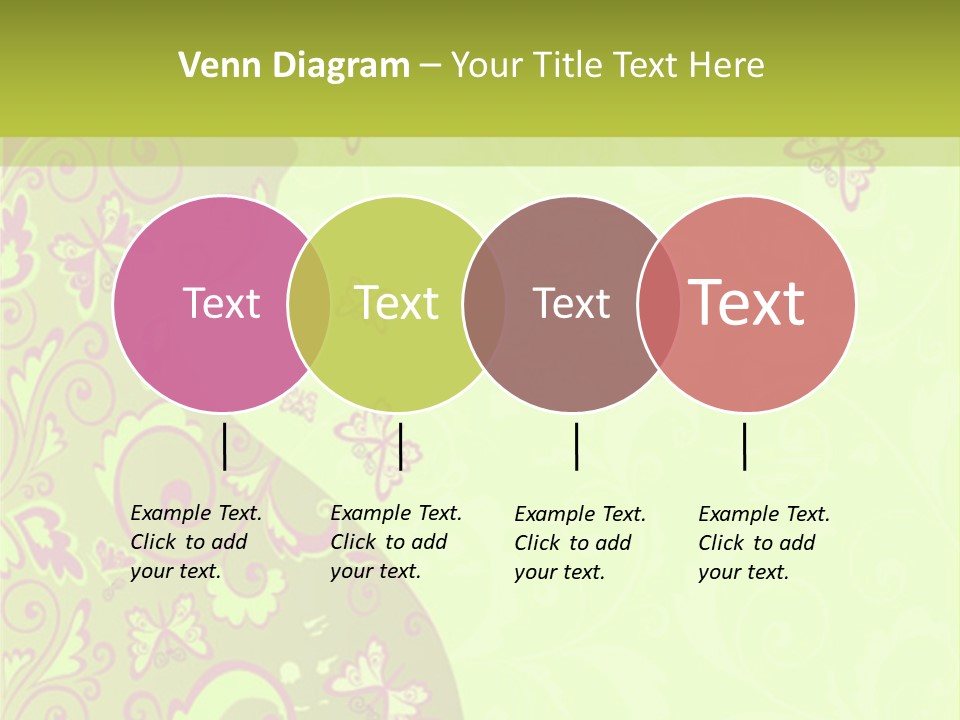 Venn Diagram – Your Title Text Here

Text

Text

Text

Text

Example Text. Click to add your text.

Example Text. Click to add your text.

Example Text. Click to add your text.

Example Text. Click to add your text.